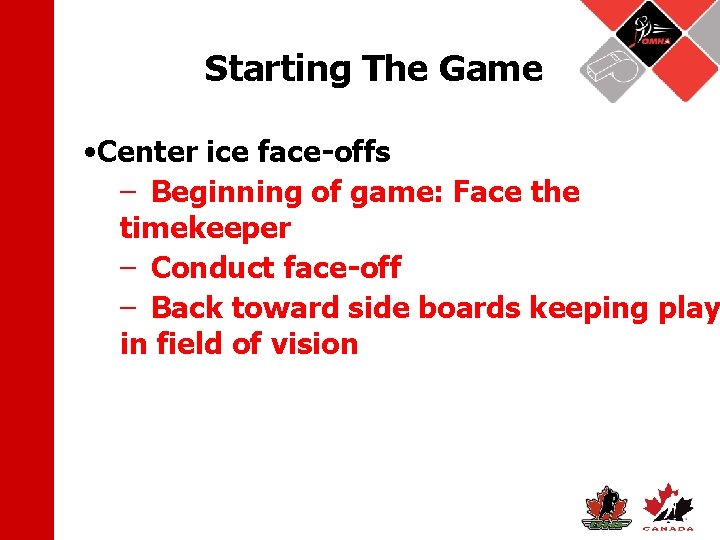 OMHA

Starting The Game

•Center ice face-offs

– Beginning of game: Face the timekeeper

– Conduct face-off

– Back toward side boards keeping play in field of vision

CANADA